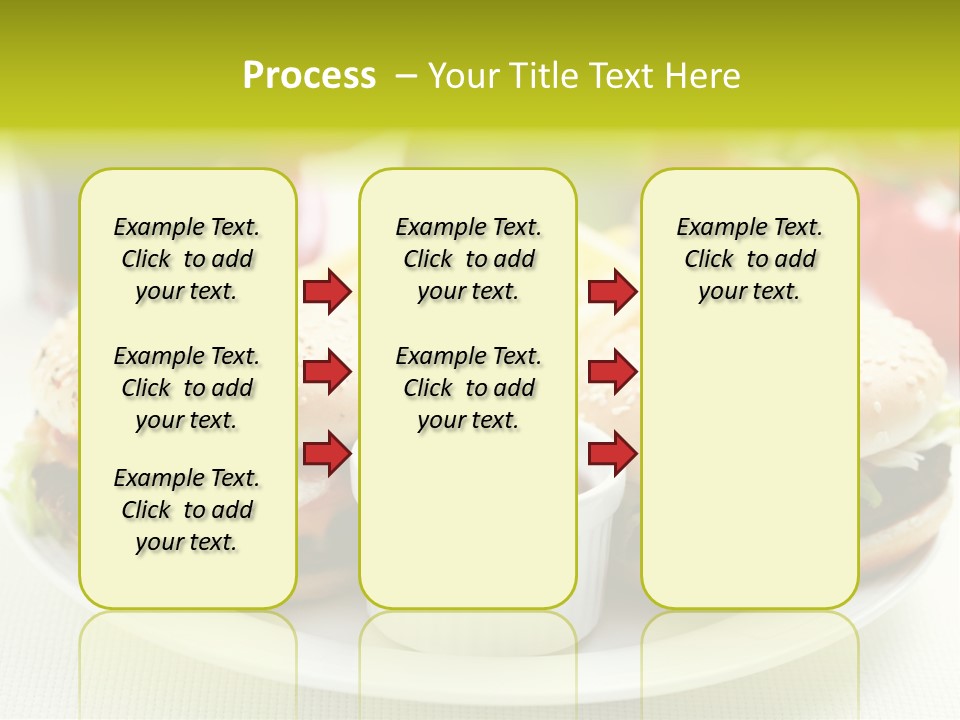 Process – Your Title Text Here

Example Text. Click to add your text.

Example Text. Click to add your text.

Example Text. Click to add your text.

Example Text. Click to add your text.

Example Text. Click to add your text.

Example Text. Click to add your text.